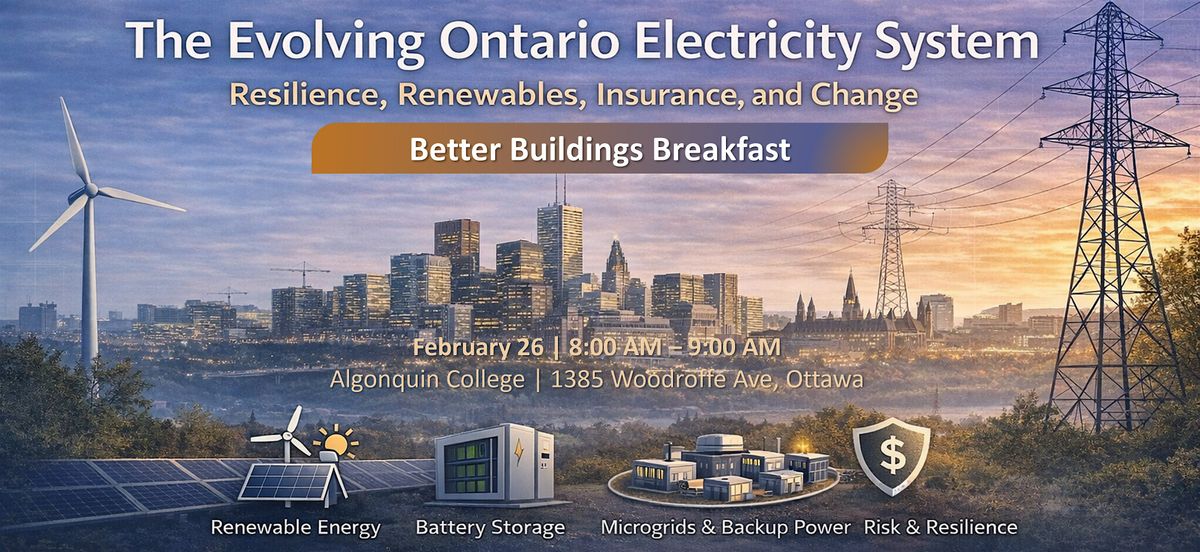 The Evolving Ontario Electricity System

Resilience, Renewables, Insurance, and Change

Better Buildings Breakfast

February 26 | 8:00 AM – 9:00 AM
Algonquin College | 1385 Woodroffe Ave, Ottawa

$

Renewable Energy

Battery Storage

Microgrids & Backup Power

Risk & Resilience